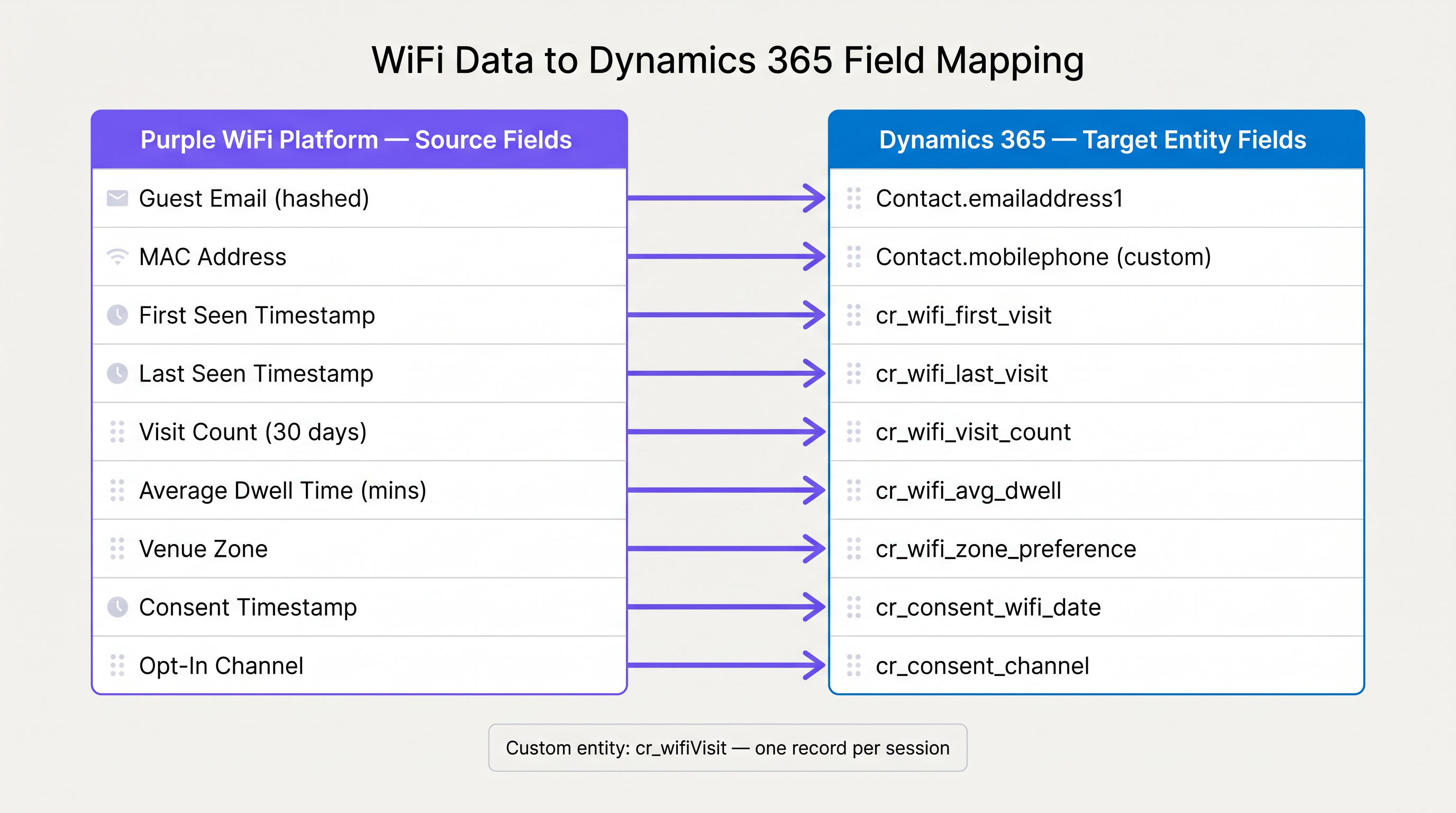 WiFi Data to Dynamics 365 Field Mapping

Purple WiFi Platform — Source Fields

Guest Email (hashed)
MAC Address
First Seen Timestamp
Last Seen Timestamp
Visit Count (30 days)
Average Dwell Time (mins)
Venue Zone
Consent Timestamp
Opt-In Channel

Dynamics 365 — Target Entity Fields

Contact.emailaddress1
Contact.mobilephone (custom)
cr_wifi_first_visit
cr_wifi_last_visit
cr_wifi_visit_count
cr_wifi_avg_dwell
cr_wifi_zone_preference
cr_consent_wifi_date
cr_consent_channel

Custom entity: cr_wifiVisit — one record per session